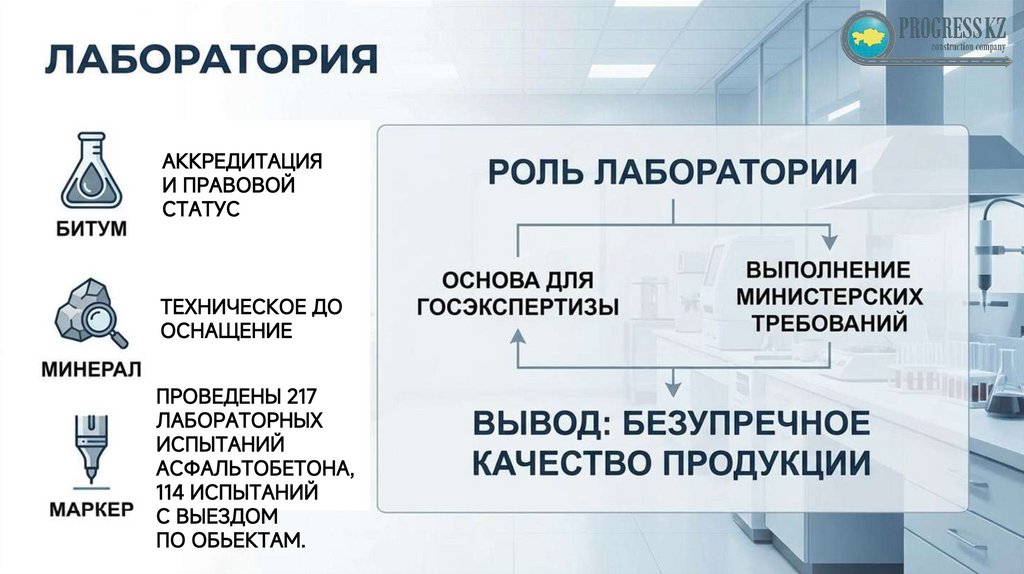 ЛАБОРАТОРИЯ

PROGRESS KZ
construction company

БИТУМ

АККРЕДИТАЦИЯ И ПРАВОВОЙ СТАТУС

МИНЕРАЛ

ТЕХНИЧЕСКОЕ ДО ОСНАЩЕНИЕ

МАРКЕР

ПРОВЕДЕНЫ 217 ЛАБОРАТОРНЫХ ИСПЫТАНИЙ АСФАЛЬТОБЕТОНА, 114 ИСПЫТАНИЙ С ВЫЕЗДОМ ПО ОБЬЕКТАМ.

РОЛЬ ЛАБОРАТОРИИ

ОСНОВА ДЛЯ ГОСЭКСПЕРТИЗЫ

ВЫПОЛНЕНИЕ МИНИСТЕРСКИХ ТРЕБОВАНИЙ

ВЫВОД: БЕЗУПРЕЧНОЕ КАЧЕСТВО ПРОДУКЦИИ